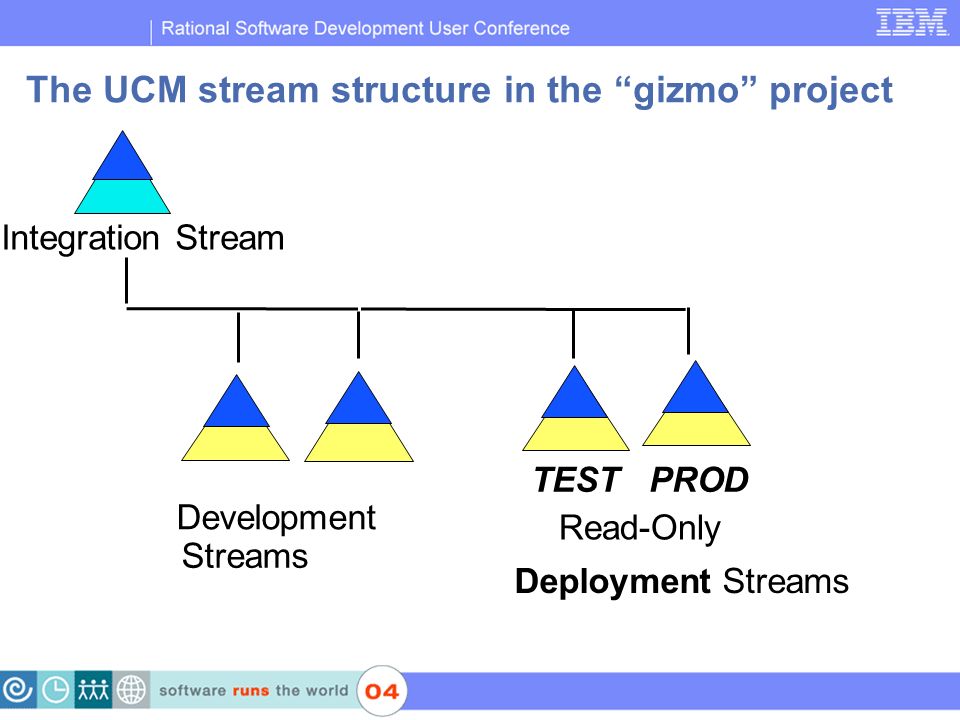 Rational Software Development User Conference

IBM

The UCM stream structure in the “gizmo” project

Integration Stream

Development Streams

TEST PROD

Read-Only

Deployment Streams

software runs the world

04